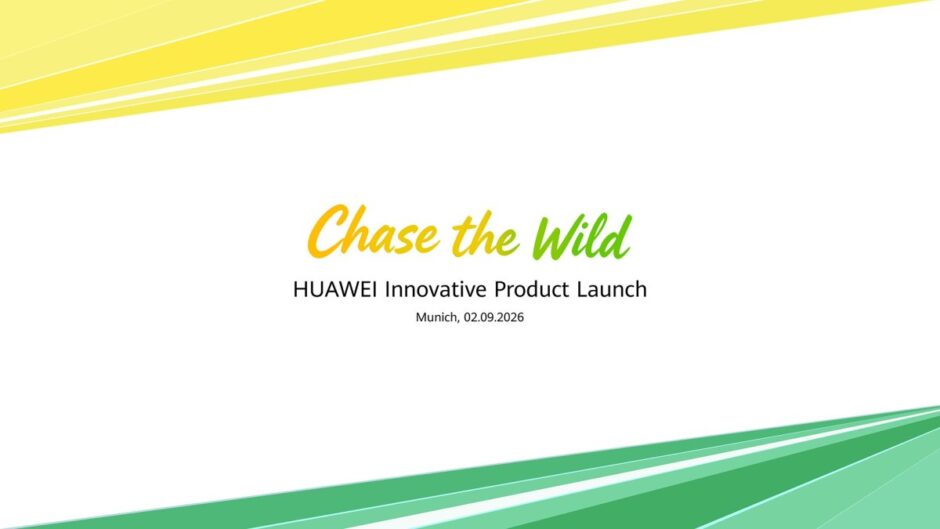 Chase the Wild

HUAWEI Innovative Product Launch

Munich, 02.09.2026